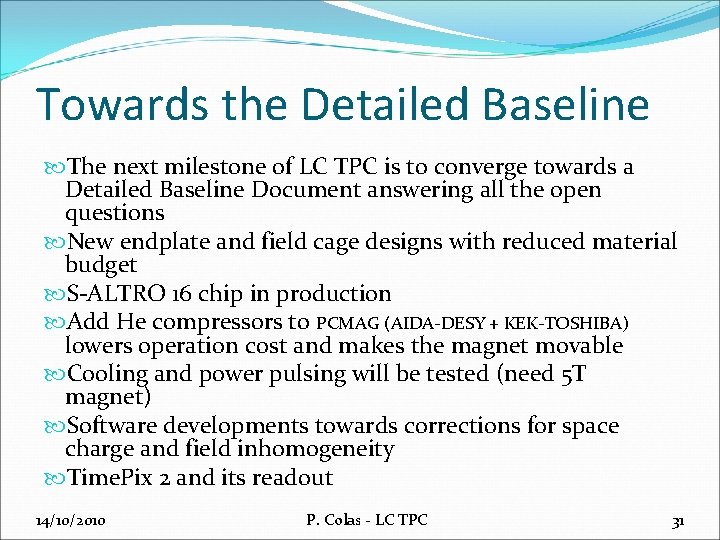 Towards the Detailed Baseline

The next milestone of LC TPC is to converge towards a Detailed Baseline Document answering all the open questions

New endplate and field cage designs with reduced material budget

S-ALTRO 16 chip in production

Add He compressors to PCMAG (AIDA-DESY + KEK-TOSHIBA) lowers operation cost and makes the magnet movable

Cooling and power pulsing will be tested (need 5T magnet)

Software developments towards corrections for space charge and field inhomogeneity

TimePix 2 and its readout

14/10/2010 P. Colas - LC TPC 31